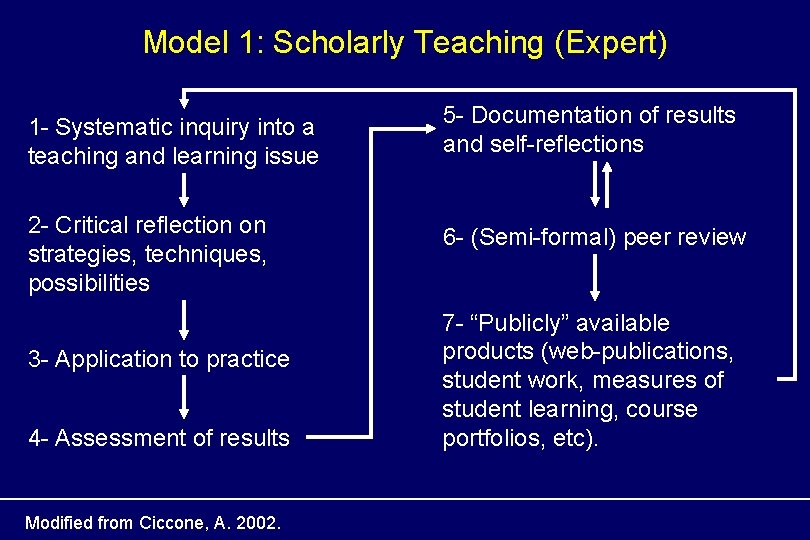 Model 1: Scholarly Teaching (Expert)

1- Systematic inquiry into a teaching and learning issue

2- Critical reflection on strategies, techniques, possibilities

3- Application to practice

4- Assessment of results

5- Documentation of results and self-reflections

6- (Semi-formal) peer review

7- “Publicly” available products (web-publications, student work, measures of student learning, course portfolios, etc).

Modified from Ciccone, A. 2002.